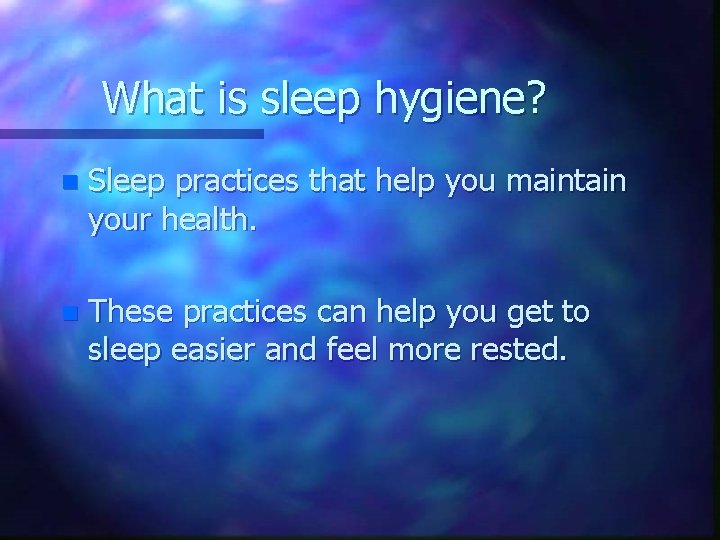 What is sleep hygiene?

Sleep practices that help you maintain your health.

These practices can help you get to sleep easier and feel more rested.